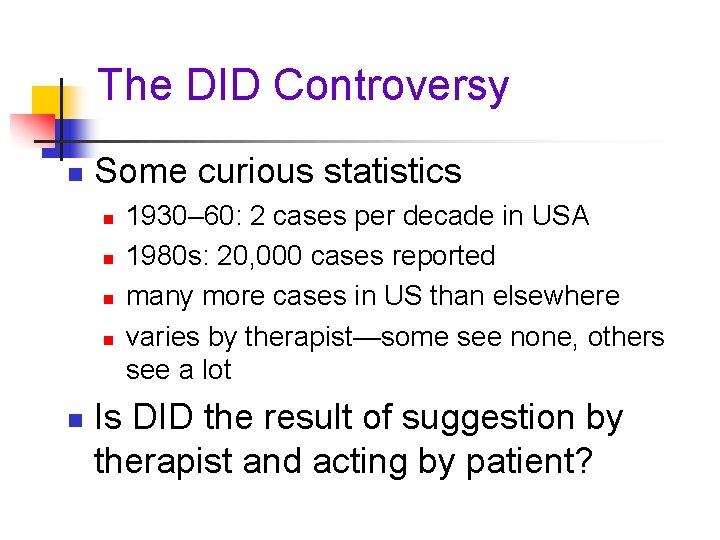 The DID Controversy

Some curious statistics

1930–60: 2 cases per decade in USA

1980s: 20,000 cases reported

many more cases in US than elsewhere

varies by therapist—some see none, others see a lot

Is DID the result of suggestion by therapist and acting by patient?